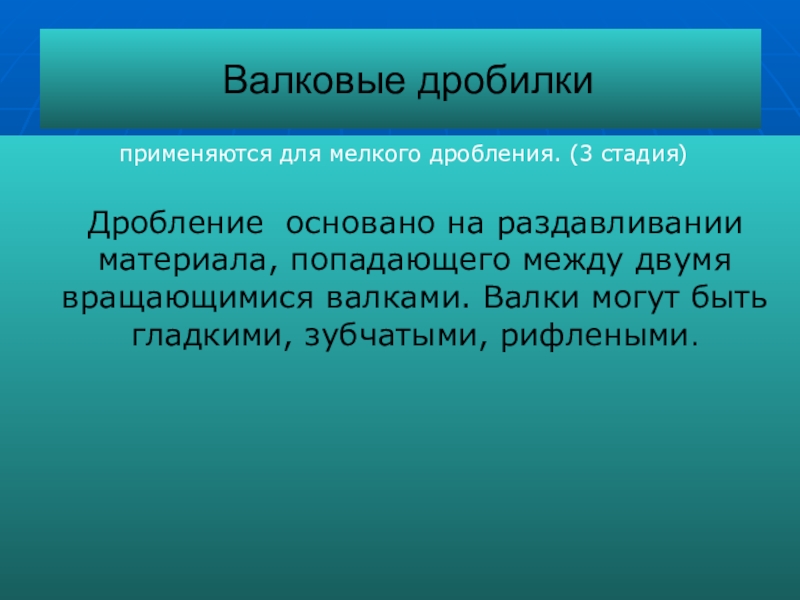 Валковые дробилки

применяются для мелкого дробления. (3 стадия)

Дробление основано на раздавливании материала, попадающего между двумя вращающимися валками. Валки могут быть гладкими, зубчатыми, рифлеными.